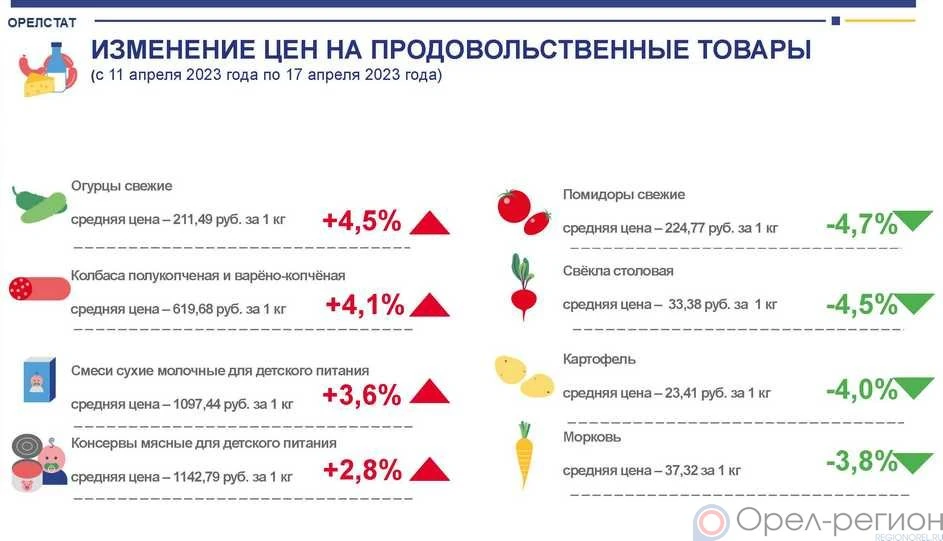 ОРЕЛСТАТ

ИЗМЕНЕНИЕ ЦЕН НА ПРОДОВОЛЬСТВЕННЫЕ ТОВАРЫ
(с 11 апреля 2023 года по 17 апреля 2023 года)

Огурцы свежие
средняя цена – 211,49 руб. за 1 кг +4,5%

Колбаса полукопченая и варёно-копчёная
средняя цена – 619,68 руб. за 1 кг +4,1%

Смеси сухие молочные для детского питания
средняя цена – 1097,44 руб. за 1 кг +3,6%

Консервы мясные для детского питания
средняя цена – 1142,79 руб. за 1 кг +2,8%

Помидоры свежие
средняя цена – 224,77 руб. за 1 кг -4,7%

Свёкла столовая
средняя цена – 33,38 руб. за 1 кг -4,5%

Картофель
средняя цена – 23,41 руб. за 1 кг -4,0%

Морковь
средняя цена – 37,32 за 1 кг -3,8%

Орел-регион
REGIONOREL.RU